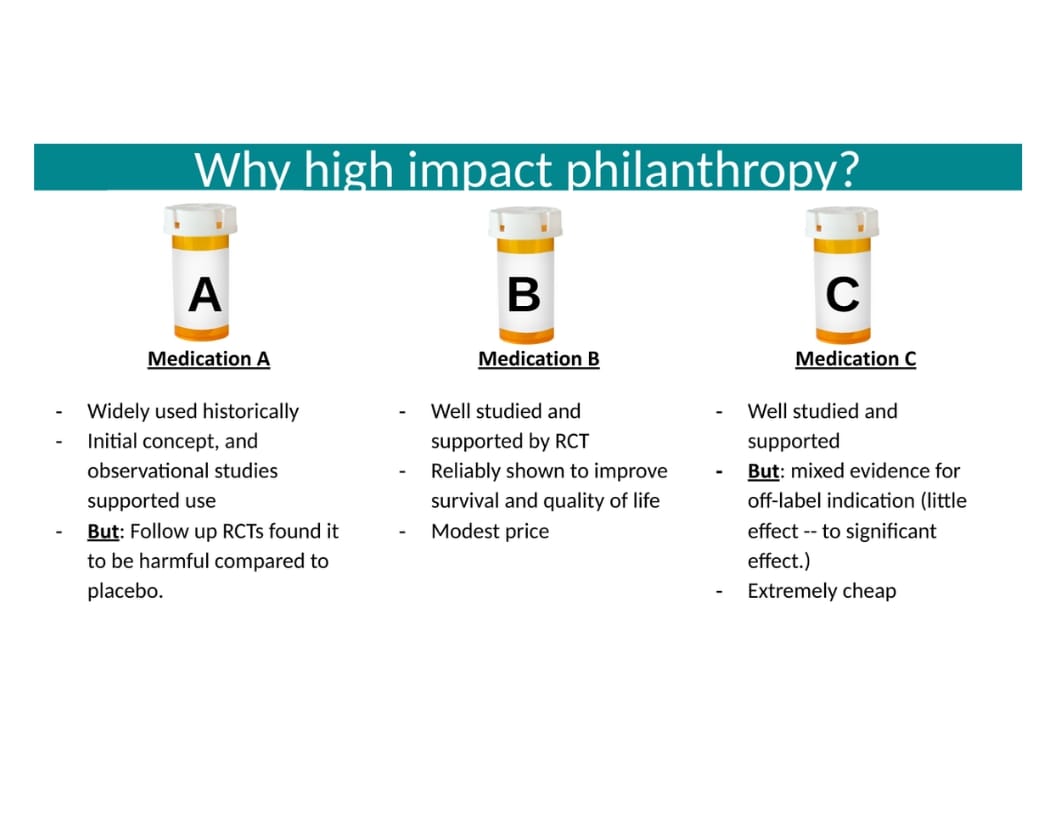 Why high impact philanthropy?

A

Medication A

- Widely used historically
- Initial concept, and observational studies supported use
- But: Follow up RCTs found it to be harmful compared to placebo.

B

Medication B

- Well studied and supported by RCT
- Reliably shown to improve survival and quality of life
- Modest price

C

Medication C

- Well studied and supported
- But: mixed evidence for off-label indication (little effect -- to significant effect.)
- Extremely cheap